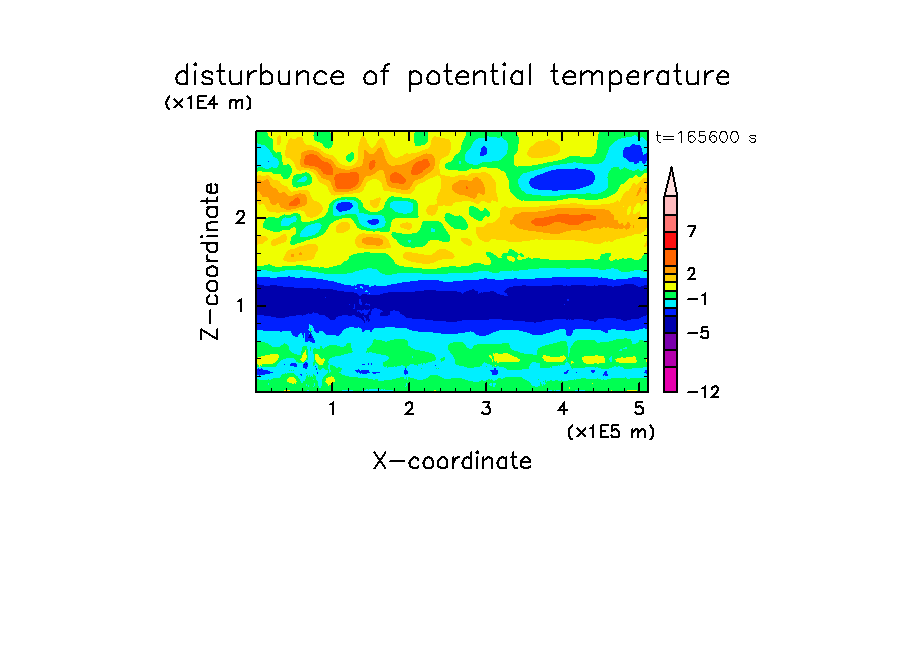 disturbunce of potential temperature
(x1E4 m)
t=165600 s
Z-coordinate
2
1
7
2
−1
−5
−12
1 2 3 4 5
(x1E5 m)
X-coordinate